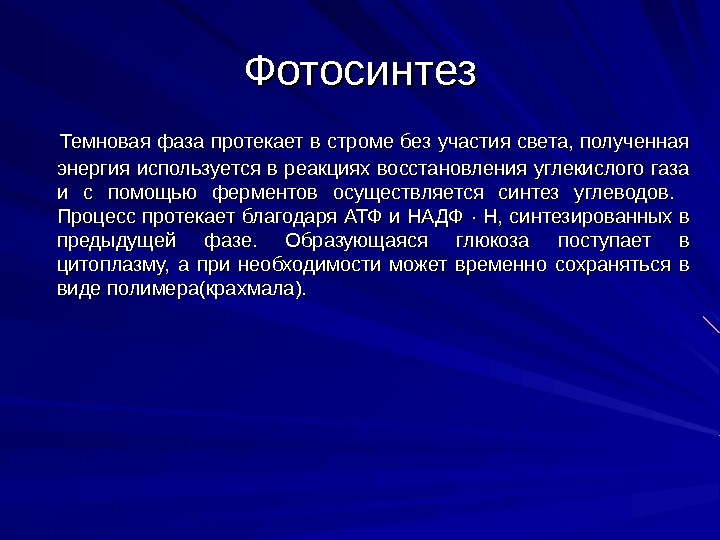 Фотосинтез

Темновая фаза протекает в строме без участия света, полученная энергия используется в реакциях восстановления углекислого газа и с помощью ферментов осуществляется синтез углеводов. Процесс протекает благодаря АТФ и НАДФ · Н, синтезированных в предыдущей фазе. Образующаяся глюкоза поступает в цитоплазму, а при необходимости может временно сохраняться в виде полимера(крахмала).